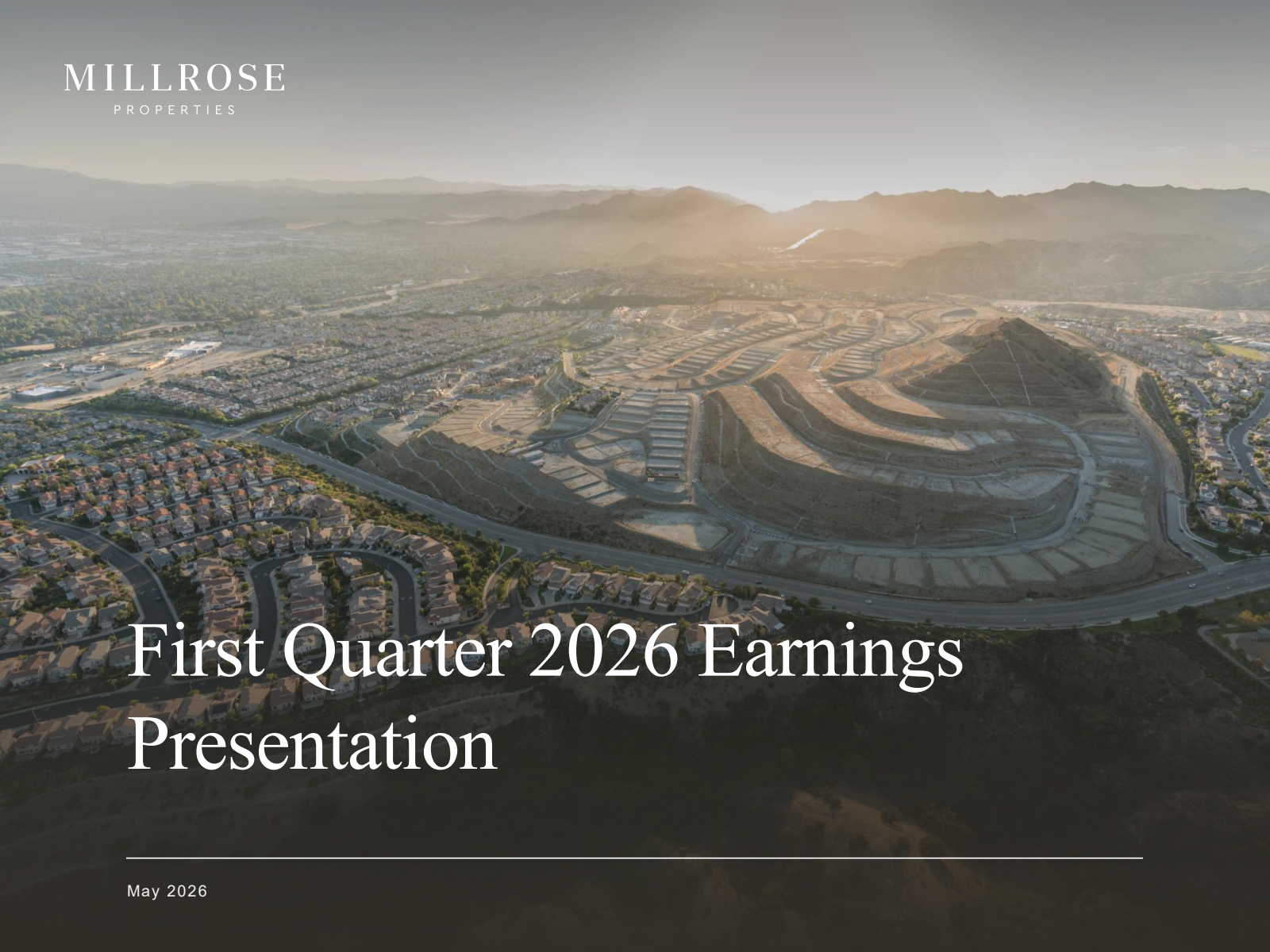 MILLROSE
PROPERTIES

First Quarter 2026 Earnings Presentation

May 2026